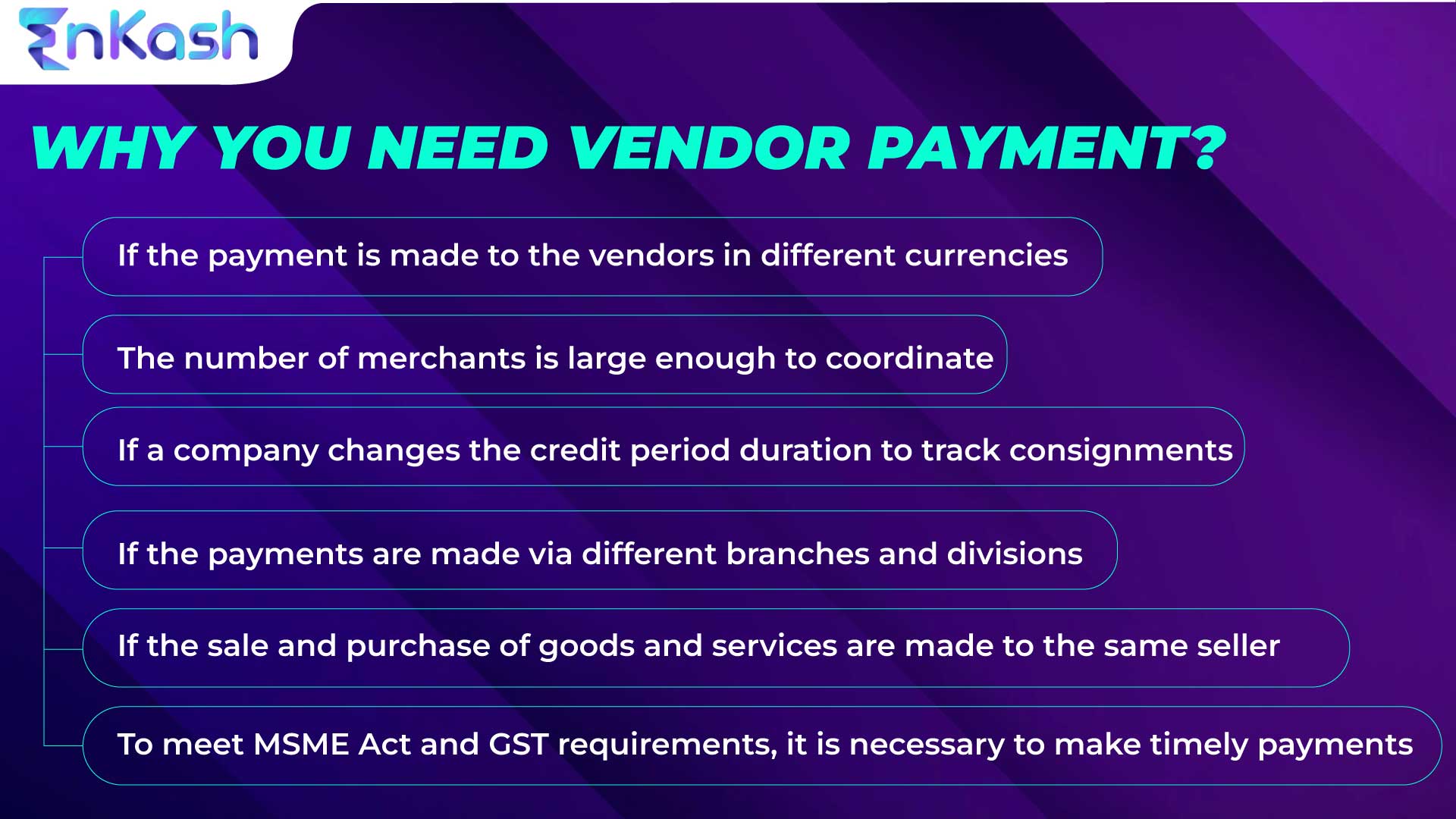 EnKash

WHY YOU NEED VENDOR PAYMENT?

If the payment is made to the vendors in different currencies

The number of merchants is large enough to coordinate

If a company changes the credit period duration to track consignments

If the payments are made via different branches and divisions

If the sale and purchase of goods and services are made to the same seller

To meet MSME Act and GST requirements, it is necessary to make timely payments